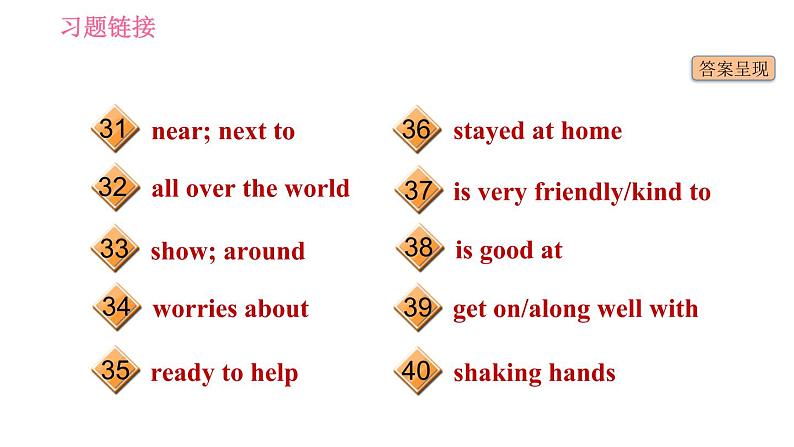 习题链接

答案呈现

31 near; next to

32 all over the world

33 show; around

34 worries about

35 ready to help

36 stayed at home

37 is very friendly/kind to

38 is good at

39 get on/along well with

40 shaking hands